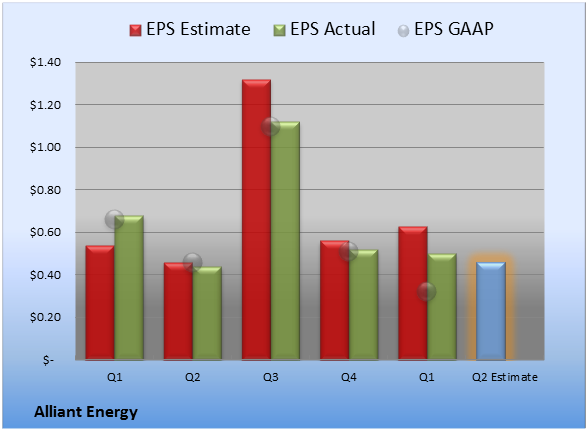 EPS Estimate EPS Actual EPS GAAP

$1.40
$1.20
$1.00
$0.80
$0.60
$0.40
$0.20
$-

Q1 Q2 Q3 Q4 Q1 Q2 Estimate

Alliant Energy